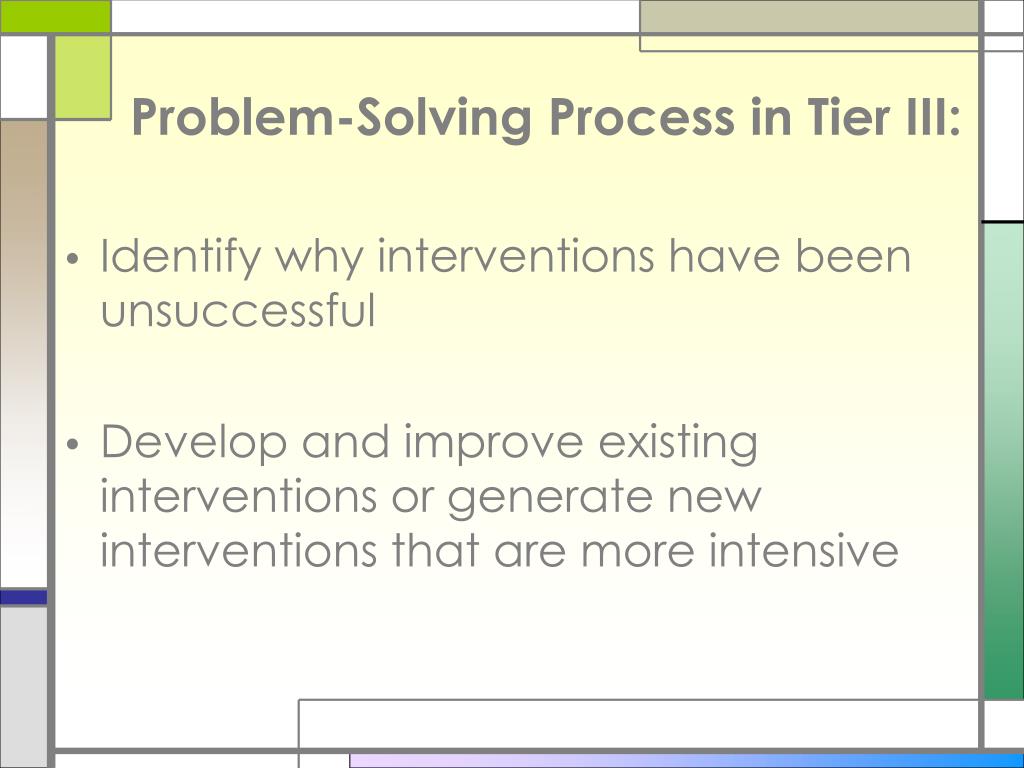 Problem-Solving Process in Tier III:

• Identify why interventions have been unsuccessful

• Develop and improve existing interventions or generate new interventions that are more intensive